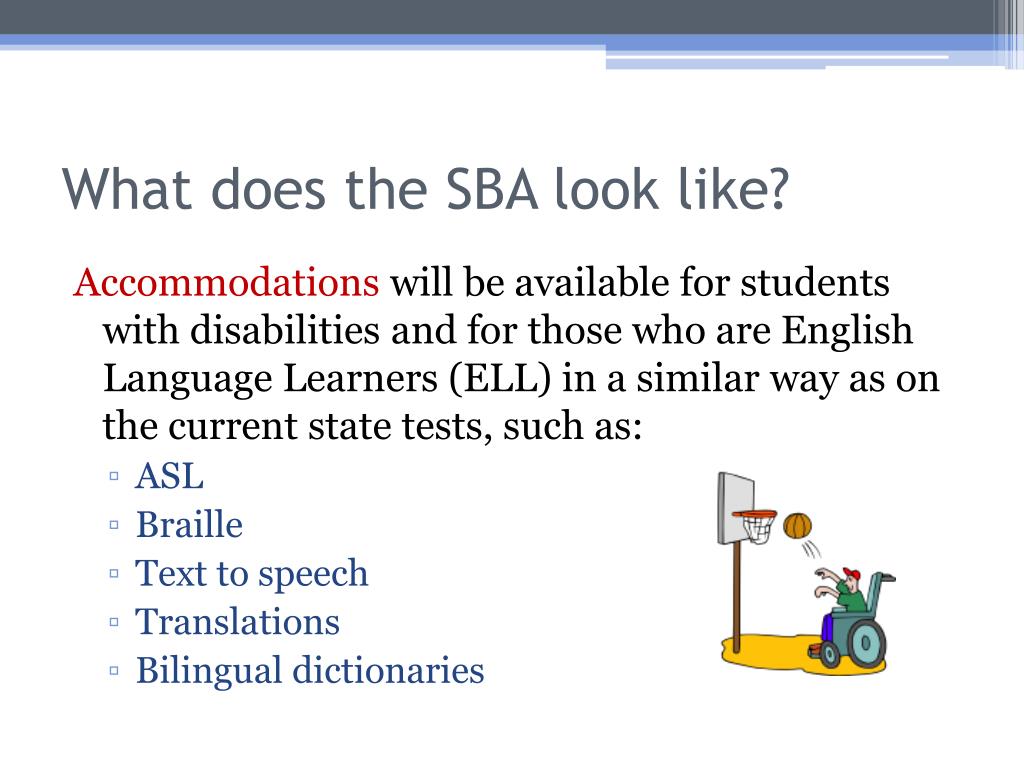 What does the SBA look like?

Accommodations will be available for students with disabilities and for those who are English Language Learners (ELL) in a similar way as on the current state tests, such as:

▫ ASL
▫ Braille
▫ Text to speech
▫ Translations
▫ Bilingual dictionaries